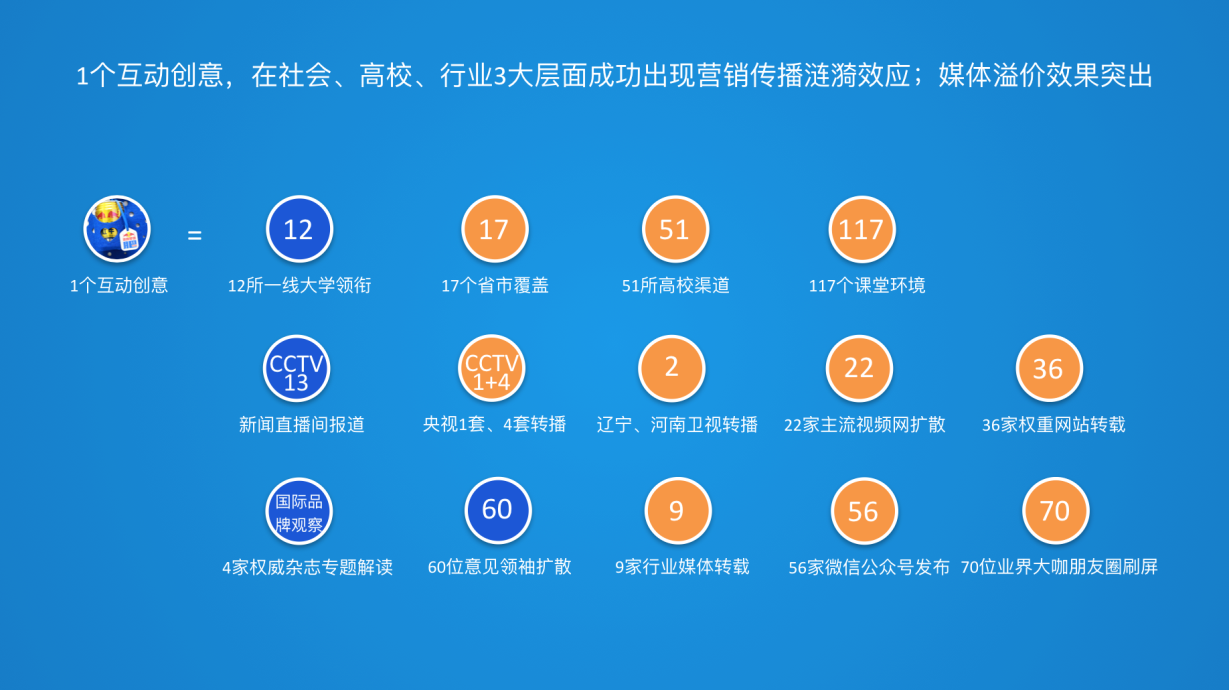 1个互动创意，在社会、高校、行业3大层面成功出现营销传播涟漪效应；媒体溢价效果突出

1个互动创意 =

12
12所一线大学领衔

17
17个省市覆盖

51
51所高校渠道

117
117个课堂环境

CCTV 13
新闻直播间报道

CCTV 1+4
央视1套、4套转播

2
辽宁、河南卫视转播

22
22家主流视频网扩散

36
36家权重网站转载

国际品牌观察
4家权威杂志专题解读

60
60位意见领袖扩散

9
9家行业媒体转载

56
56家微信公众号发布

70
70位业界大咖朋友圈刷屏